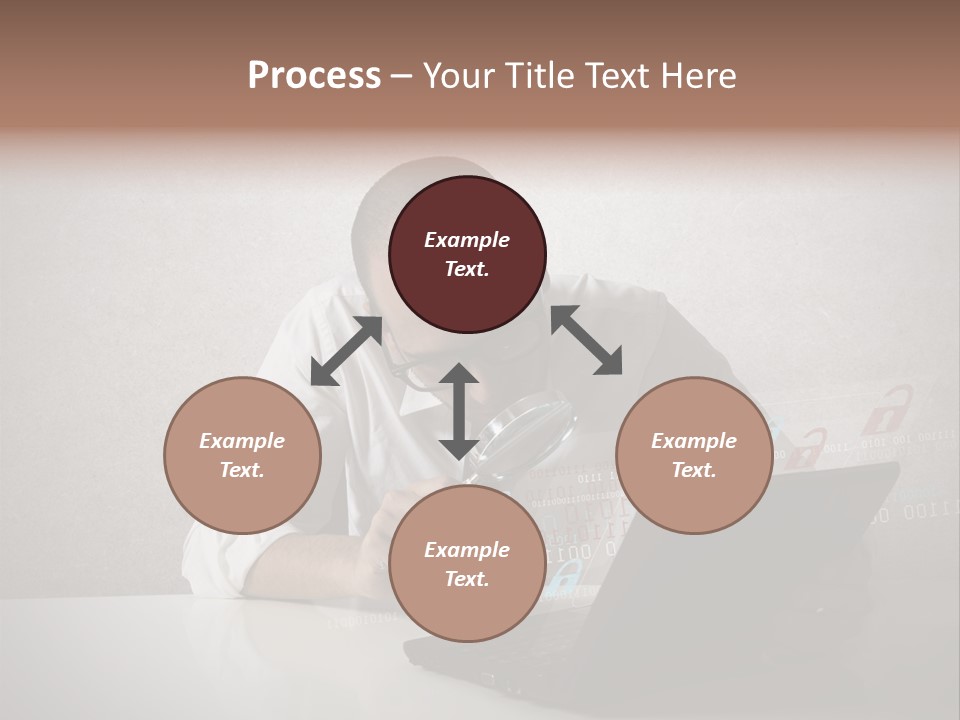 Process – Your Title Text Here

Example Text.

Example Text.

Example Text.

Example Text.